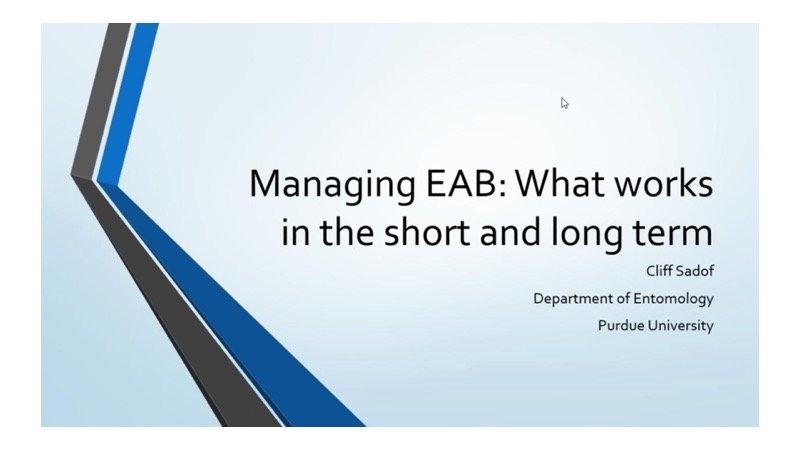 Managing EAB: What works in the short and long term

Cliff Sadof

Department of Entomology

Purdue University